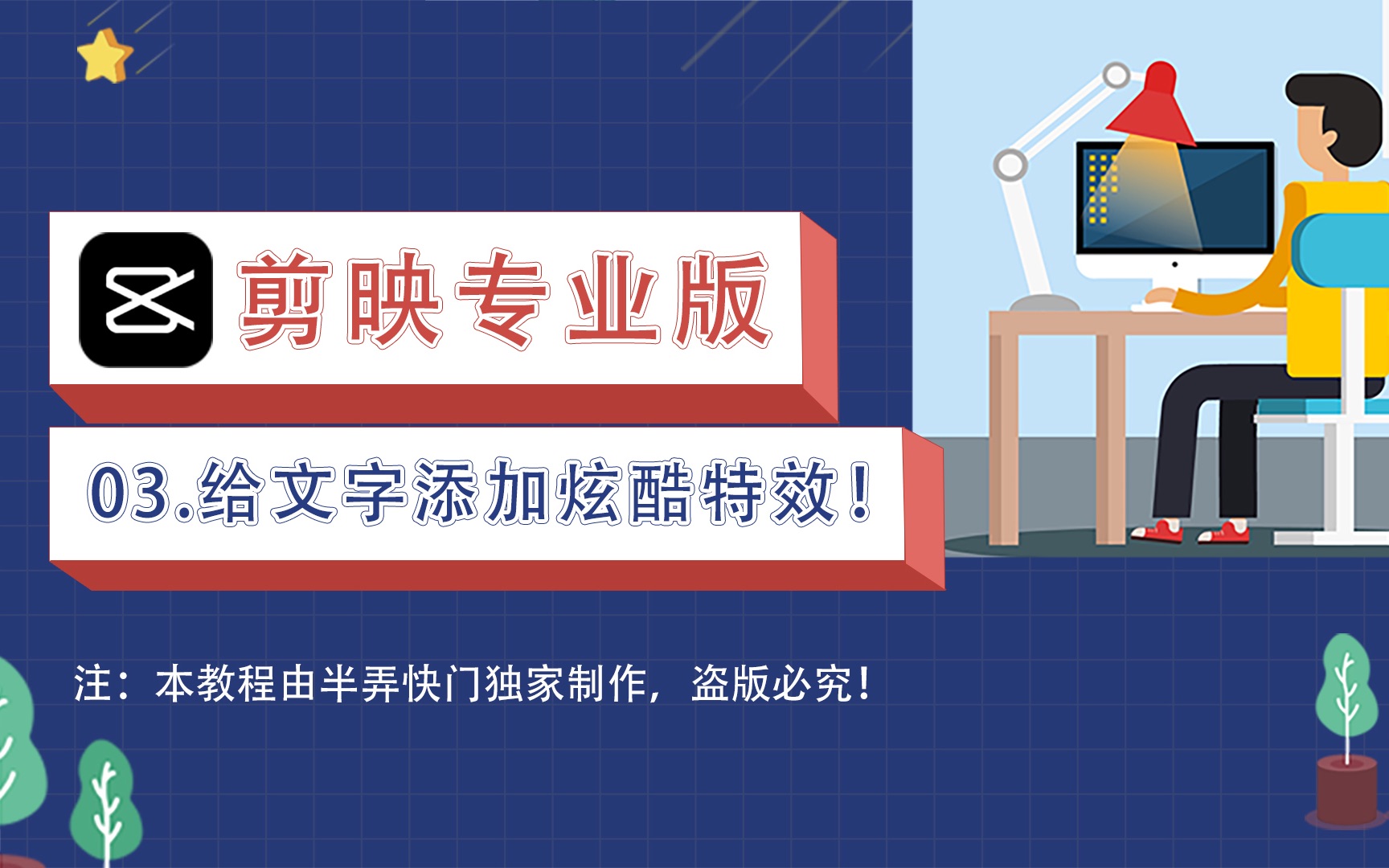 剪映专业版

03.给文字添加炫酷特效！

注：本教程由半弄快门独家制作，盗版必究！